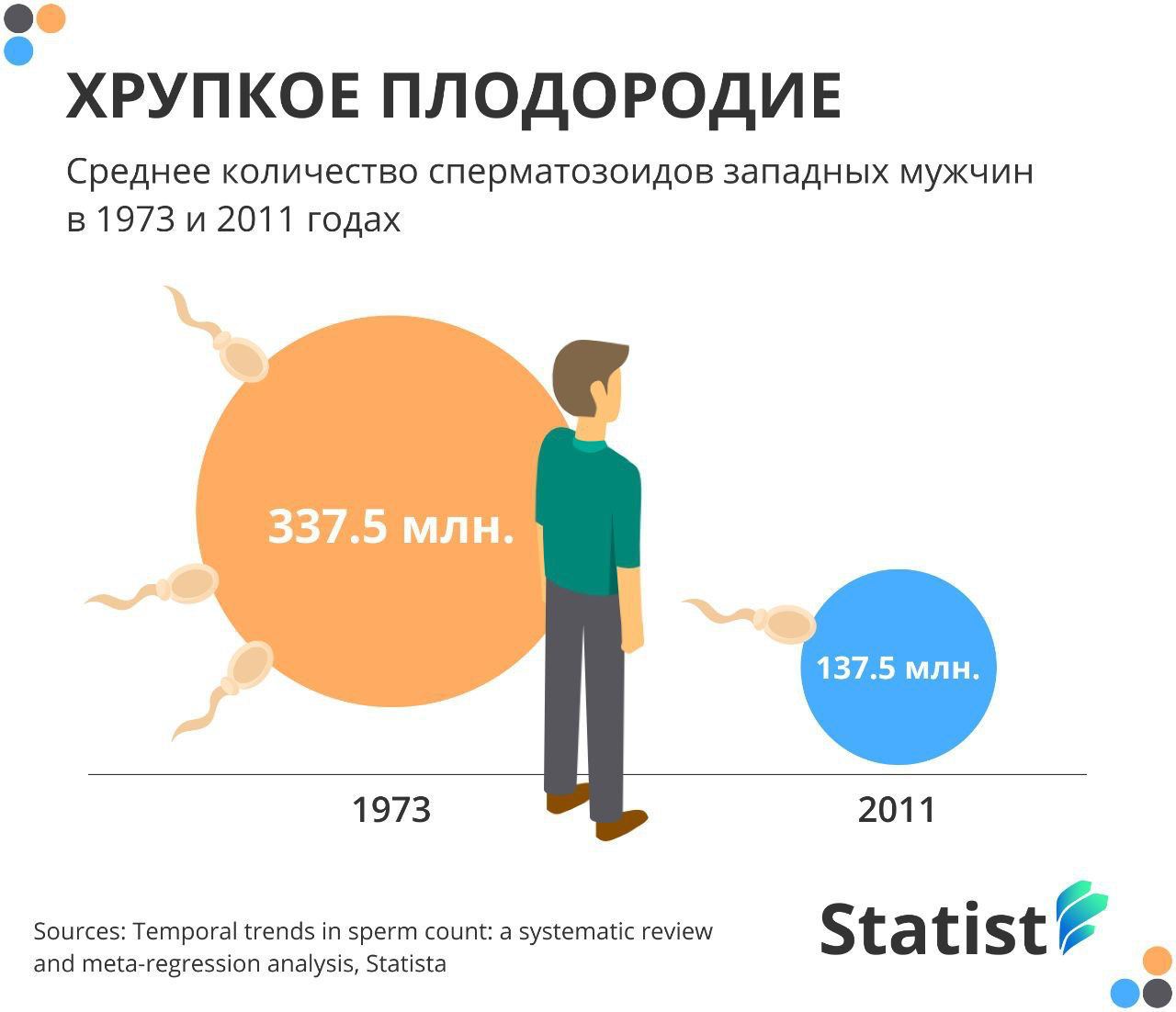 ХРУПКОЕ ПЛОДОРОДИЕ

Среднее количество сперматозоидов западных мужчин в 1973 и 2011 годах

337.5 млн.

137.5 млн.

1973

2011

Sources: Temporal trends in sperm count: a systematic review and meta-regression analysis, Statista

Statist